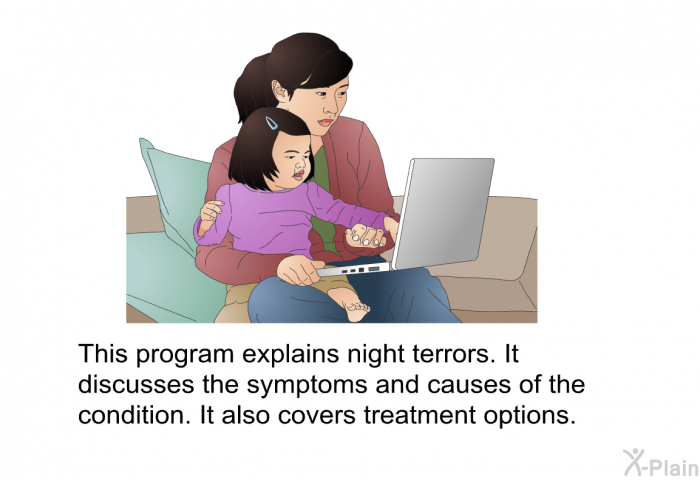 This program explains night terrors. It discusses the symptoms and causes of the condition. It also covers treatment options.

X-Plain